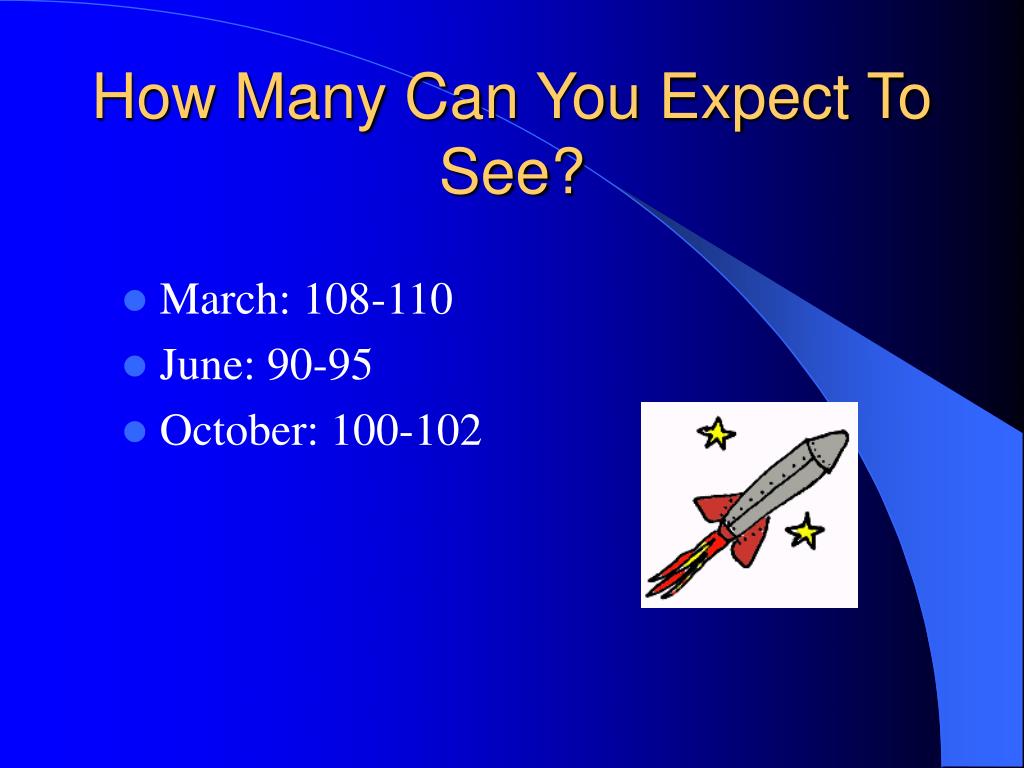 How Many Can You Expect To See?

- March: 108-110
- June: 90-95
- October: 100-102